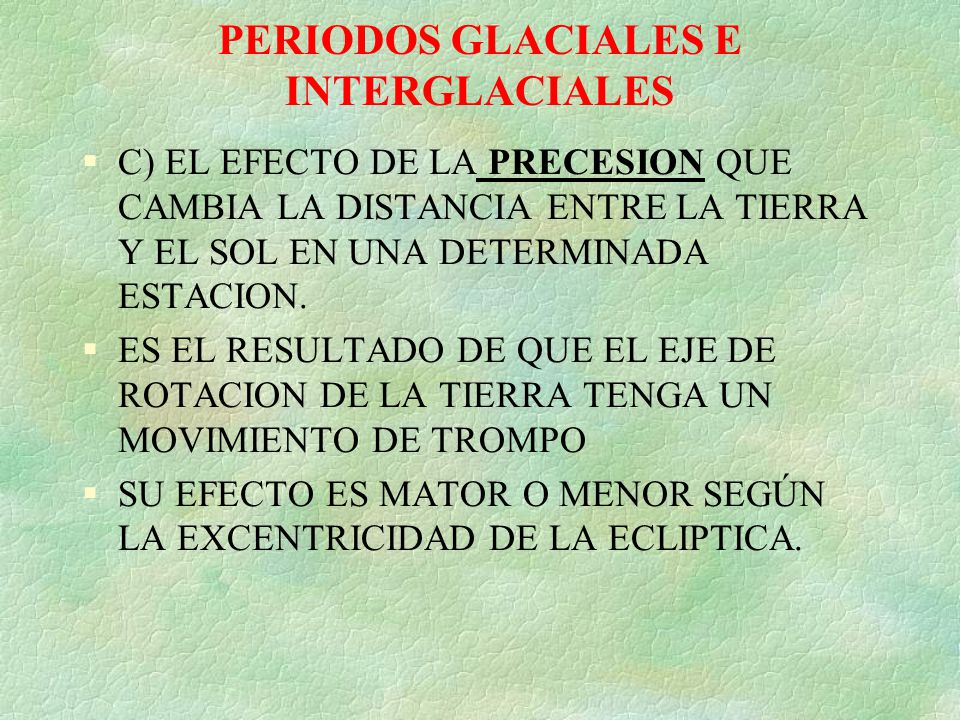 PERIODOS GLACIALES E INTERGLACIALES

C) EL EFECTO DE LA PRECESION QUE CAMBIA LA DISTANCIA ENTRE LA TIERRA Y EL SOL EN UNA DETERMINADA ESTACION.

ES EL RESULTADO DE QUE EL EJE DE ROTACION DE LA TIERRA TENGA UN MOVIMIENTO DE TROMPO

SU EFECTO ES MATOR O MENOR SEGÚN LA EXCENTRICIDAD DE LA ECLIPTICA.